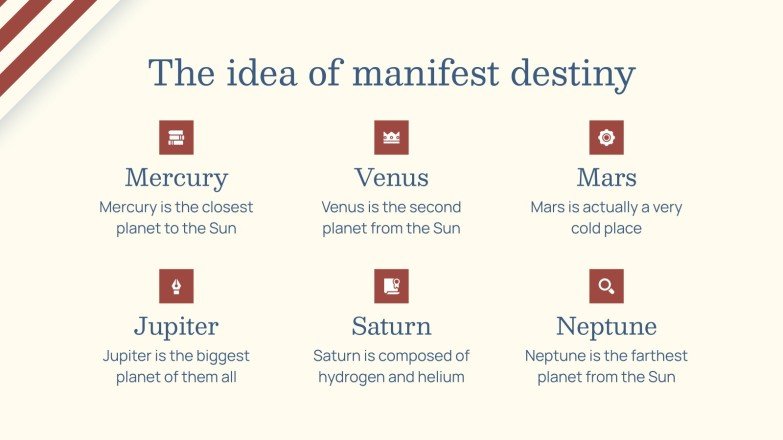 The idea of manifest destiny

Mercury
Mercury is the closest planet to the Sun

Venus
Venus is the second planet from the Sun

Mars
Mars is actually a very cold place

Jupiter
Jupiter is the biggest planet of them all

Saturn
Saturn is composed of hydrogen and helium

Neptune
Neptune is the farthest planet from the Sun